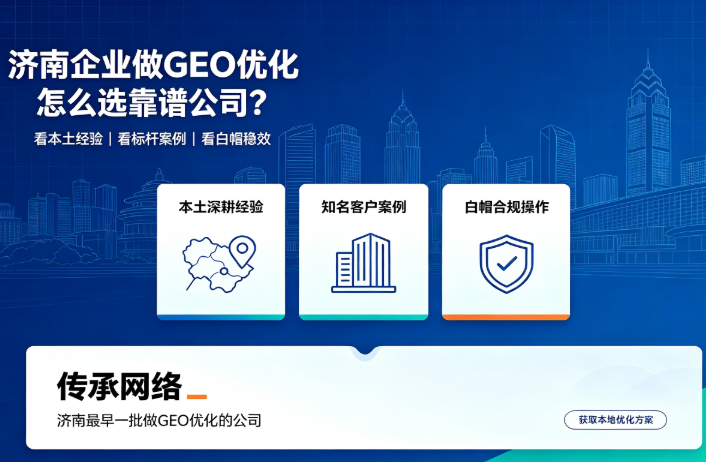 济南企业做GEO优化
怎么选靠谱公司?

看本土经验 | 看标杆案例 | 看白帽稳效

本土深耕经验

知名客户案例

白帽合规操作

传承网络

济南最早一批做GEO优化的公司

获取本地优化方案